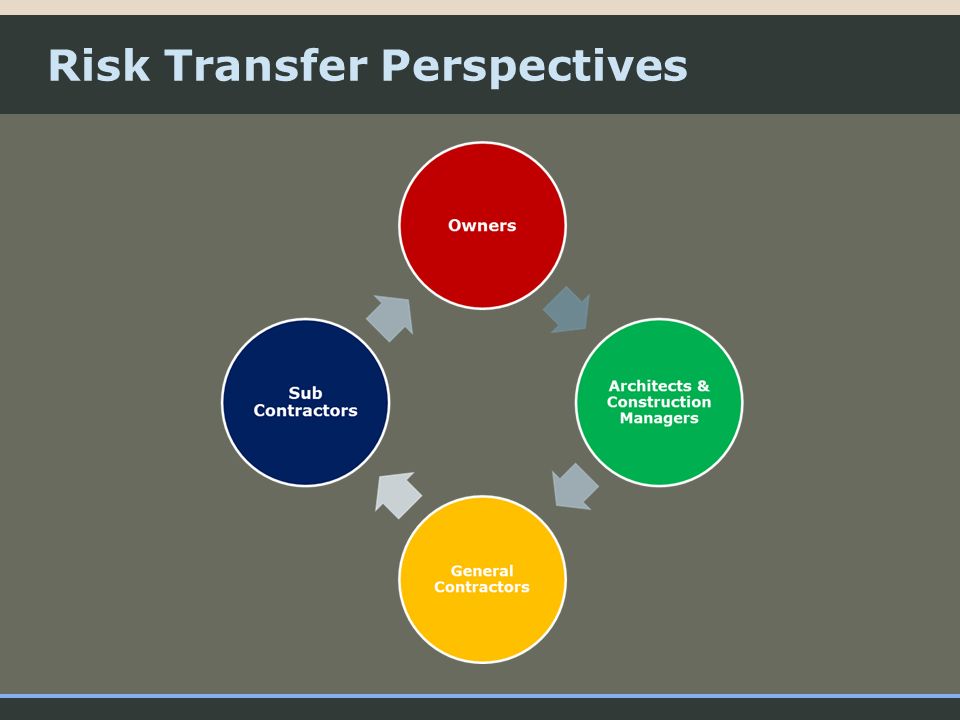 Risk Transfer Perspectives

Owners

Architects & Construction Managers

General Contractors

Sub Contractors